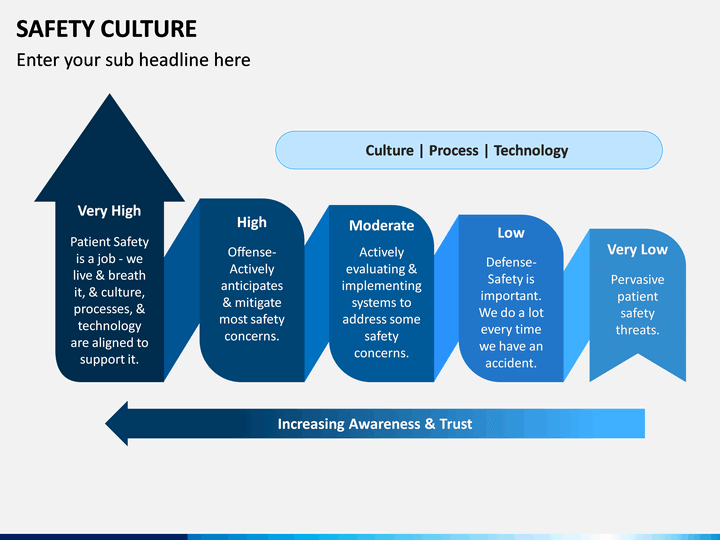 SAFETY CULTURE

Enter your sub headline here

Culture | Process | Technology

Very High

Patient Safety is a job - we live & breath it, & culture, processes, & technology are aligned to support it.

High

Offense- Actively anticipates & mitigate most safety concerns.

Moderate

Actively evaluating & implementing systems to address some safety concerns.

Low

Defense- Safety is important. We do a lot every time we have an accident.

Very Low

Pervasive patient safety threats.

Increasing Awareness & Trust